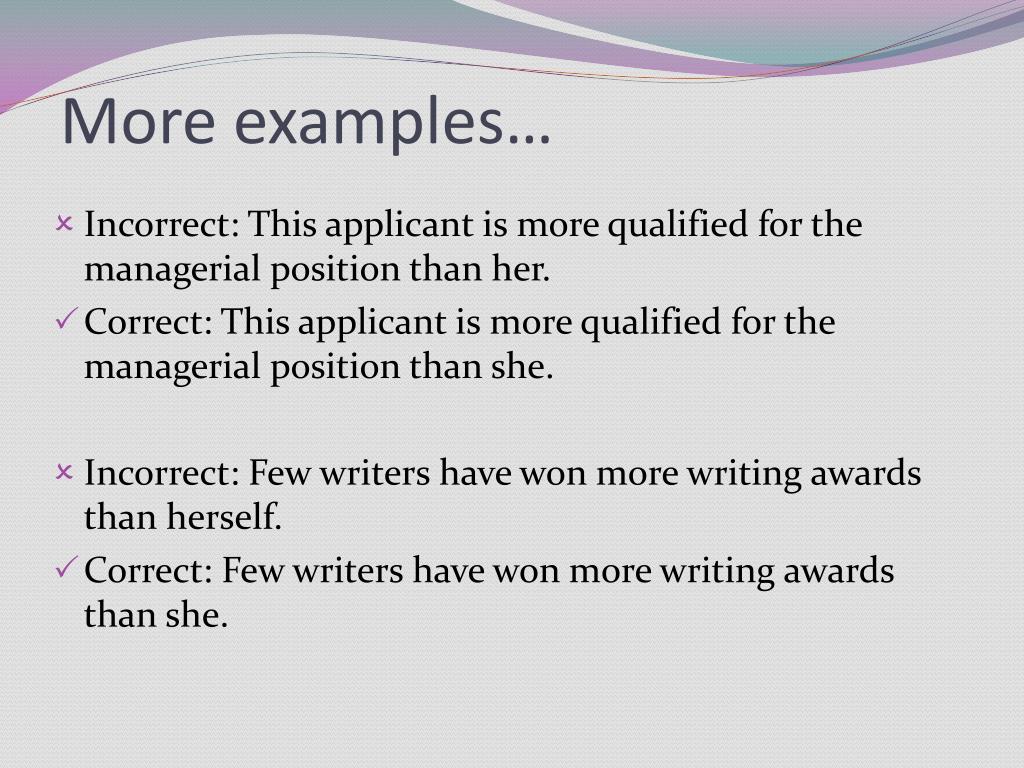 More examples…

× Incorrect: This applicant is more qualified for the managerial position than her.
✓ Correct: This applicant is more qualified for the managerial position than she.

× Incorrect: Few writers have won more writing awards than herself.
✓ Correct: Few writers have won more writing awards than she.